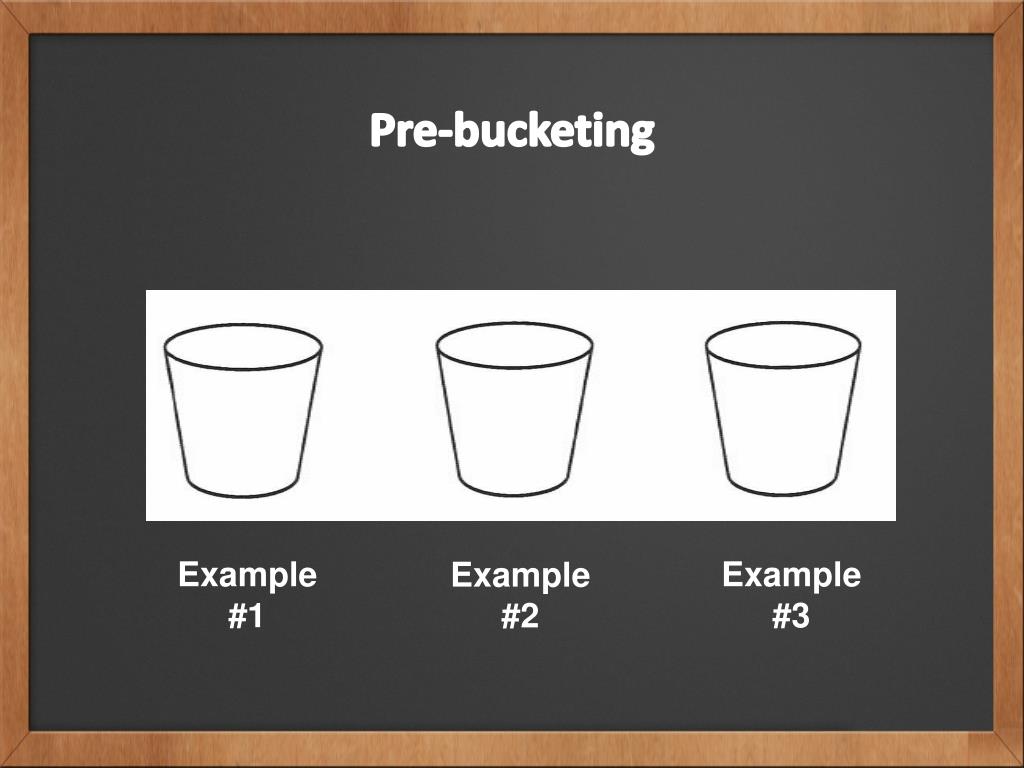 Pre-bucketing

Example #1

Example #2

Example #3